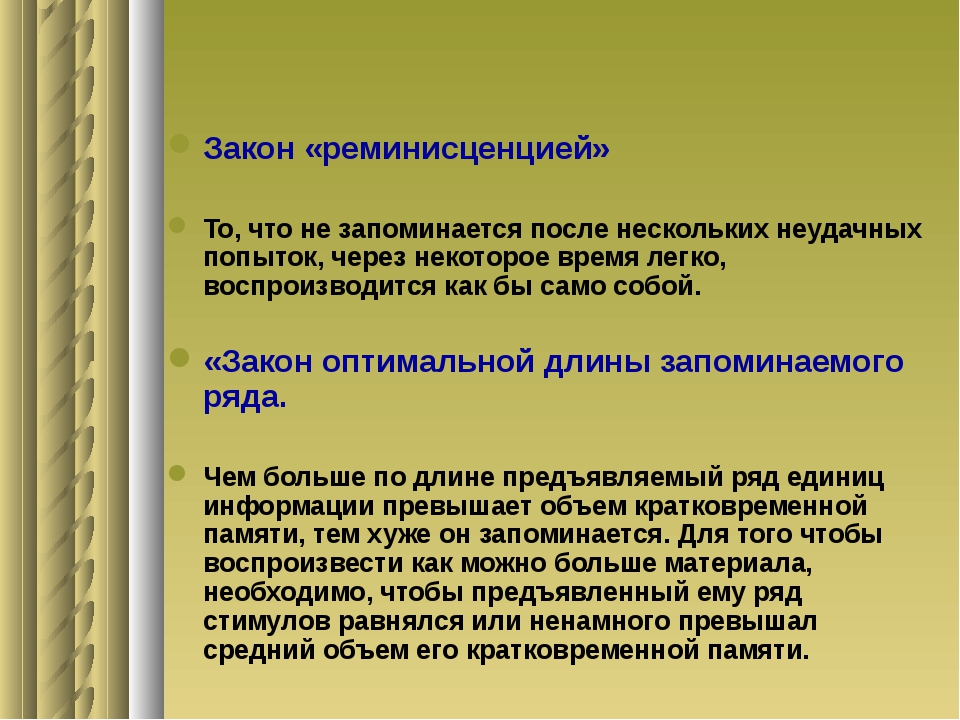 Закон «реминисценцией»

То, что не запоминается после нескольких неудачных попыток, через некоторое время легко, воспроизводится как бы само собой.

«Закон оптимальной длины запоминаемого ряда.

Чем больше по длине предъявляемый ряд единиц информации превышает объем кратковременной памяти, тем хуже он запоминается. Для того чтобы воспроизвести как можно больше материала, необходимо, чтобы предъявленный ему ряд стимулов равнялся или ненамного превышал средний объем его кратковременной памяти.